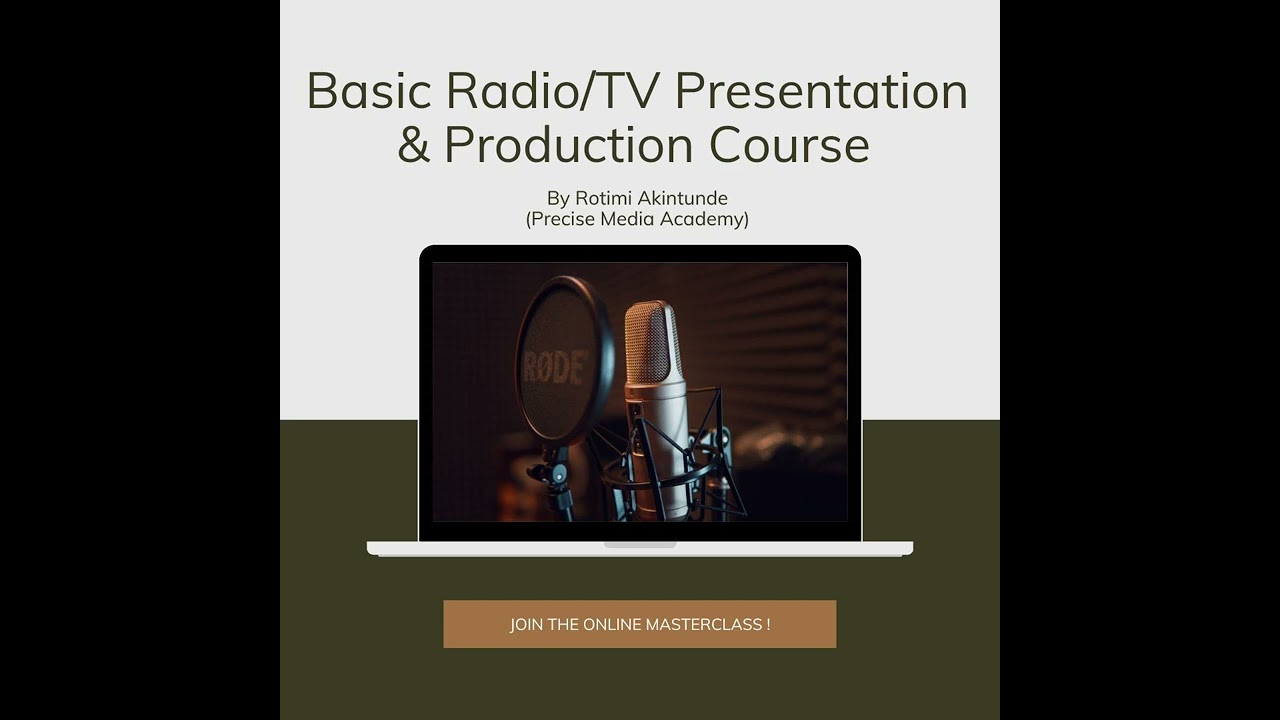 Basic Radio/TV Presentation & Production Course

By Rotimi Akintunde
(Precise Media Academy)

RØDE

JOIN THE ONLINE MASTERCLASS !